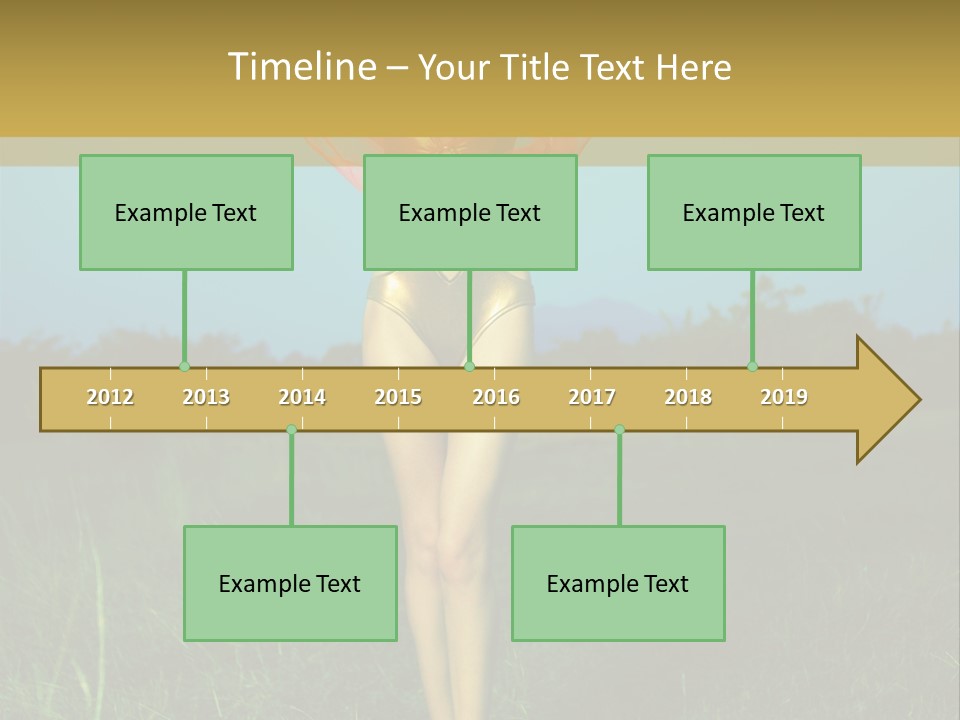 Timeline – Your Title Text Here

Example Text

Example Text

Example Text

2012 2013 2014 2015 2016 2017 2018 2019

Example Text

Example Text